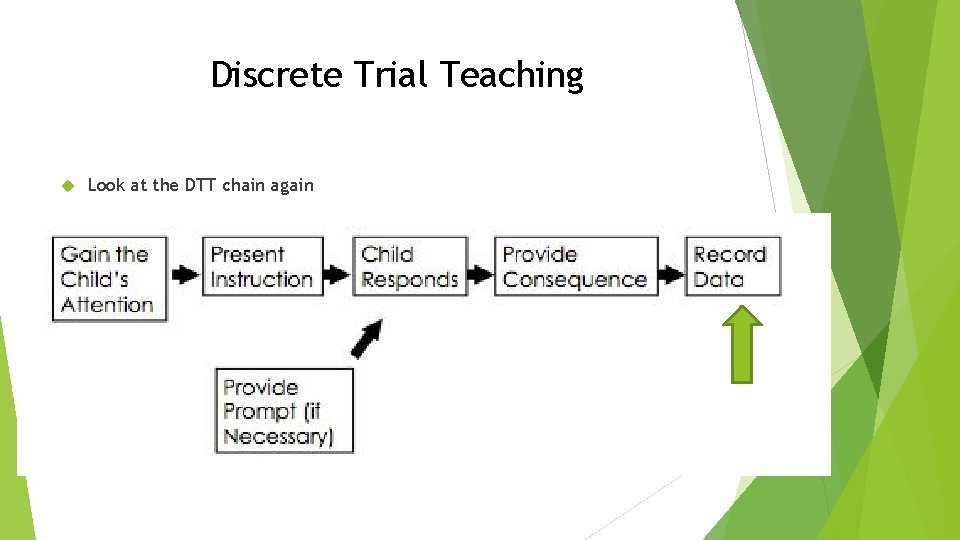 Discrete Trial Teaching

Look at the DTT chain again

Gain the Child's Attention

Present Instruction

Child Responds

Provide Consequence

Record Data

Provide Prompt (if Necessary)